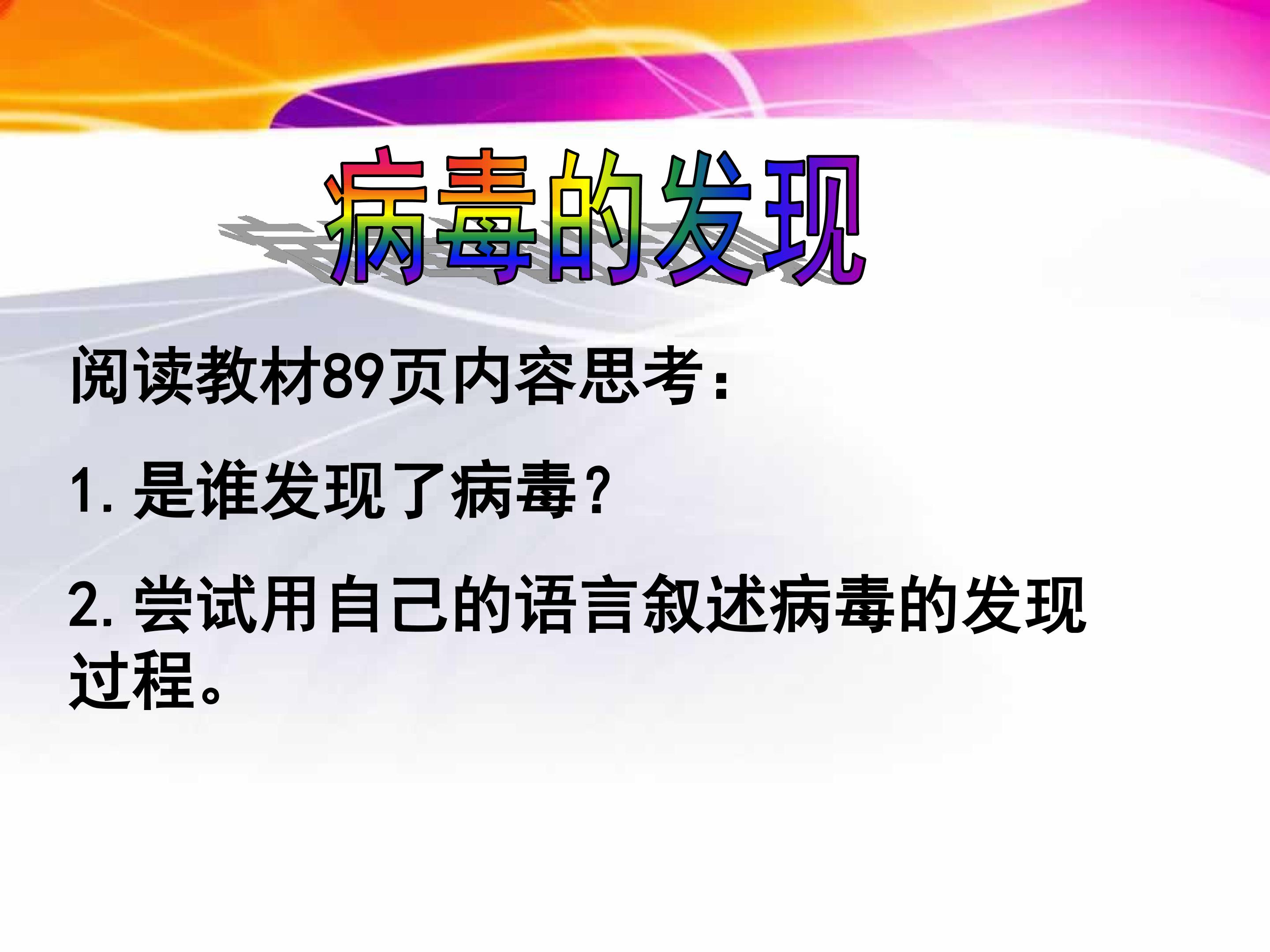 病毒的发现

阅读教材89页内容思考:

1.是谁发现了病毒?

2.尝试用自己的语言叙述病毒的发现过程。